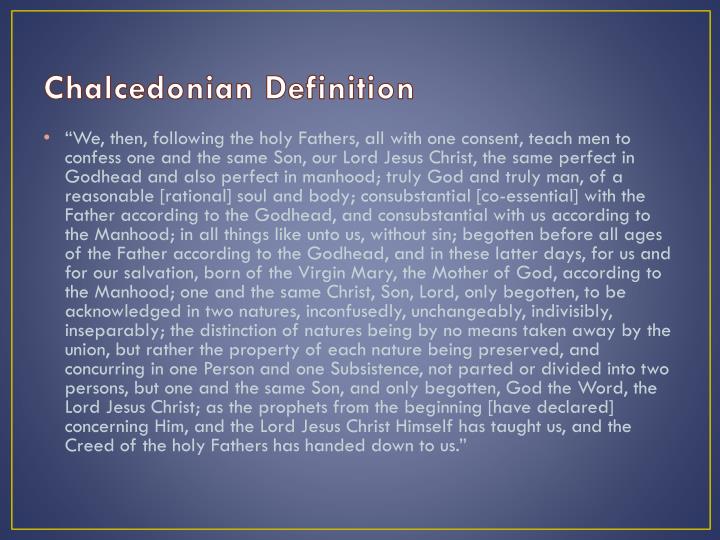 Chalcedonian Definition

• “We, then, following the holy Fathers, all with one consent, teach men to confess one and the same Son, our Lord Jesus Christ, the same perfect in Godhead and also perfect in manhood; truly God and truly man, of a reasonable [rational] soul and body; consubstantial [co-essential] with the Father according to the Godhead, and consubstantial with us according to the Manhood; in all things like unto us, without sin; begotten before all ages of the Father according to the Godhead, and in these latter days, for us and for our salvation, born of the Virgin Mary, the Mother of God, according to the Manhood; one and the same Christ, Son, Lord, only begotten, to be acknowledged in two natures, inconfusedly, unchangeably, indivisibly, inseparably; the distinction of natures being by no means taken away by the union, but rather the property of each nature being preserved, and concurring in one Person and one Subsistence, not parted or divided into two persons, but one and the same Son, and only begotten, God the Word, the Lord Jesus Christ; as the prophets from the beginning [have declared] concerning Him, and the Lord Jesus Christ Himself has taught us, and the Creed of the holy Fathers has handed down to us.”